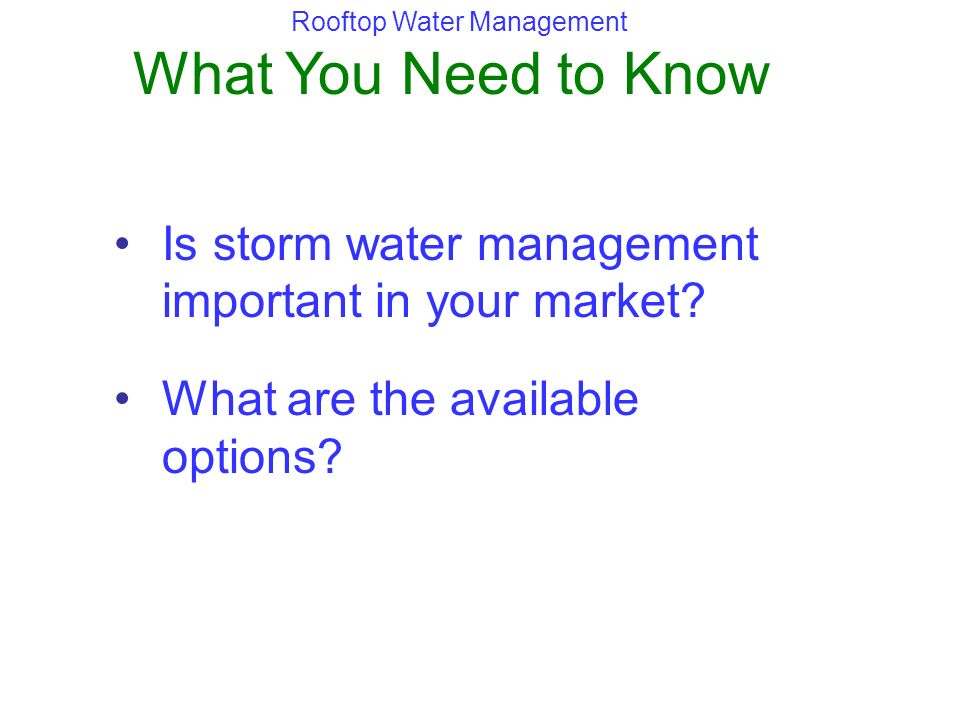 Rooftop Water Management

What You Need to Know

• Is storm water management important in your market?

• What are the available options?